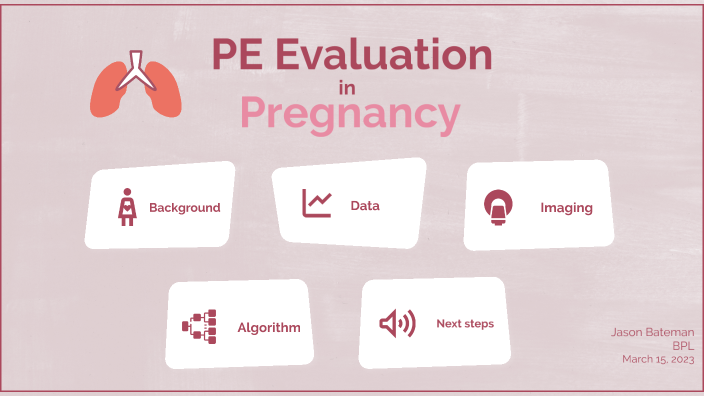 PE Evaluation
in
Pregnancy

Background

Data

Imaging

Algorithm

Next steps

Jason Bateman
BPL
March 15, 2023